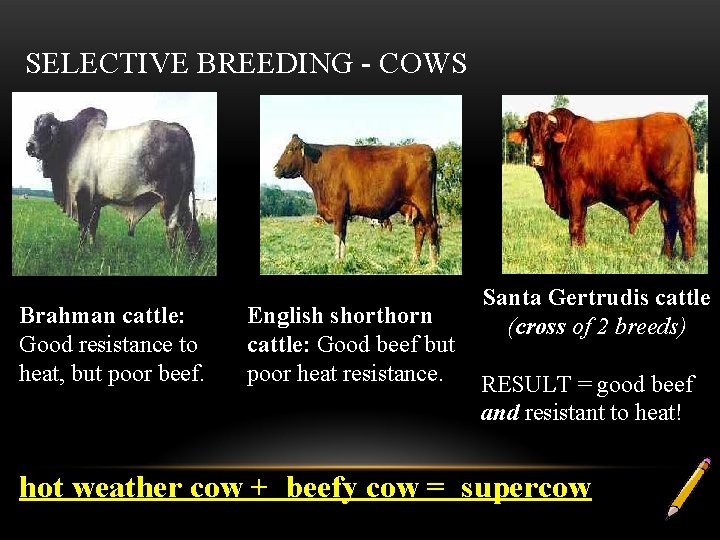 SELECTIVE BREEDING - COWS

Brahman cattle: Good resistance to heat, but poor beef.

English shorthorn cattle: Good beef but poor heat resistance.

Santa Gertrudis cattle (cross of 2 breeds)

RESULT = good beef and resistant to heat!

hot weather cow + beefy cow = supercow